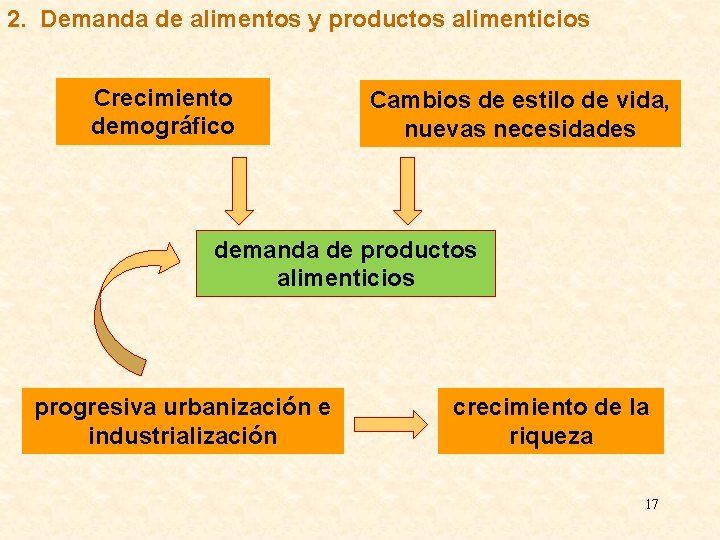 2. Demanda de alimentos y productos alimenticios

Crecimiento demográfico

Cambios de estilo de vida, nuevas necesidades

demanda de productos alimenticios

progresiva urbanización e industrialización

crecimiento de la riqueza

17